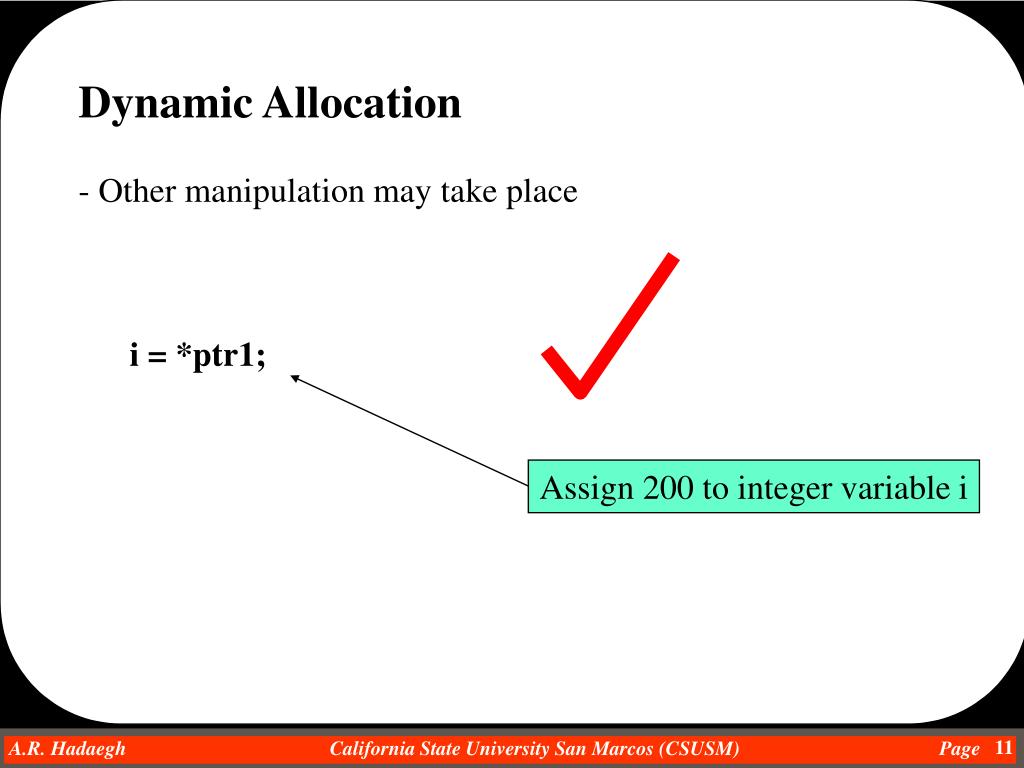 Dynamic Allocation

- Other manipulation may take place

i = *ptr1;

Assign 200 to integer variable i

A.R. Hadaegh California State University San Marcos (CSUSM) Page 11